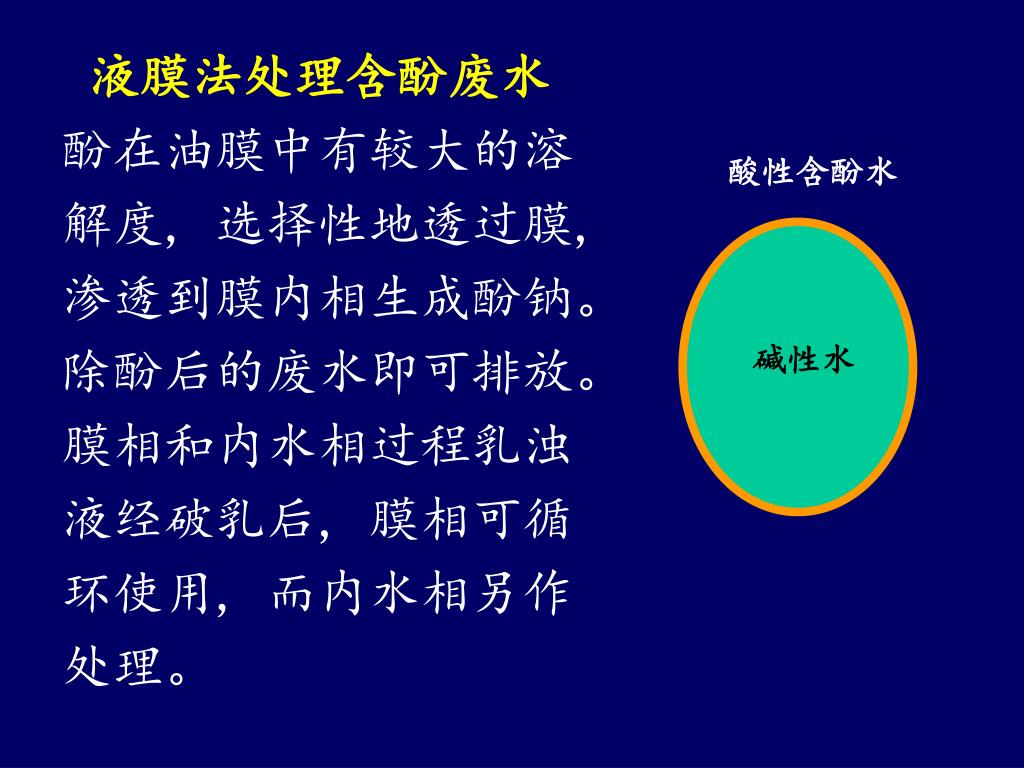 液膜法处理含酚废水

酚在油膜中有较大的溶解度，选择性地透过膜，渗透到膜内相生成酚钠。除酚后的废水即可排放。膜相和内水相过程乳浊液经破乳后，膜相可循环使用，而内水相另作处理。

酸性含酚水

碱性水